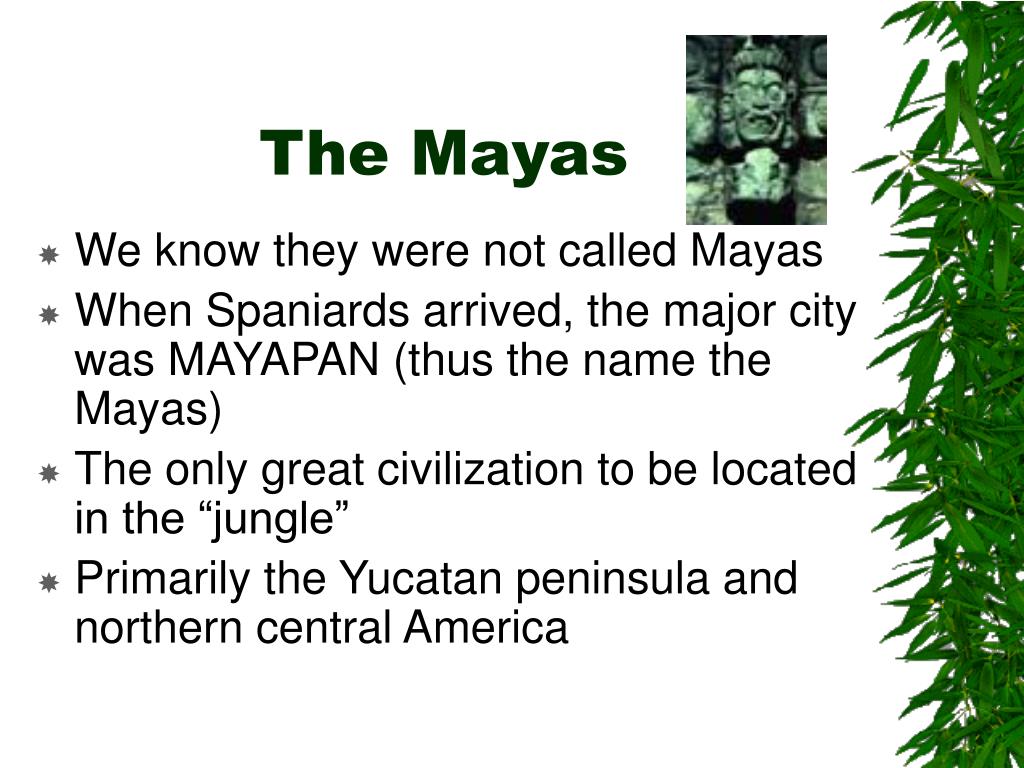 The Mayas

We know they were not called Mayas

When Spaniards arrived, the major city was MAYAPAN (thus the name the Mayas)

The only great civilization to be located in the “jungle”

Primarily the Yucatan peninsula and northern central America